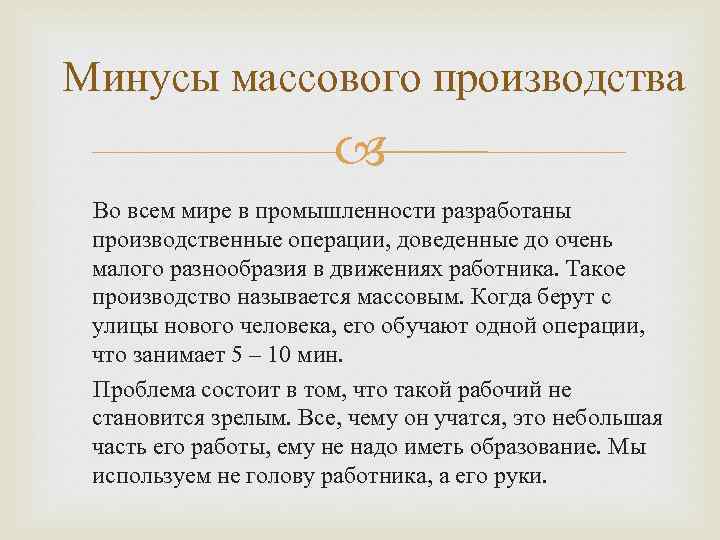 Минусы массового производства

Во всем мире в промышленности разработаны производственные операции, доведенные до очень малого разнообразия в движениях работника. Такое производство называется массовым. Когда берут с улицы нового человека, его обучают одной операции, что занимает 5 – 10 мин.

Проблема состоит в том, что такой рабочий не становится зрелым. Все, чему он учатся, это небольшая часть его работы, ему не надо иметь образование. Мы используем не голову работника, а его руки.